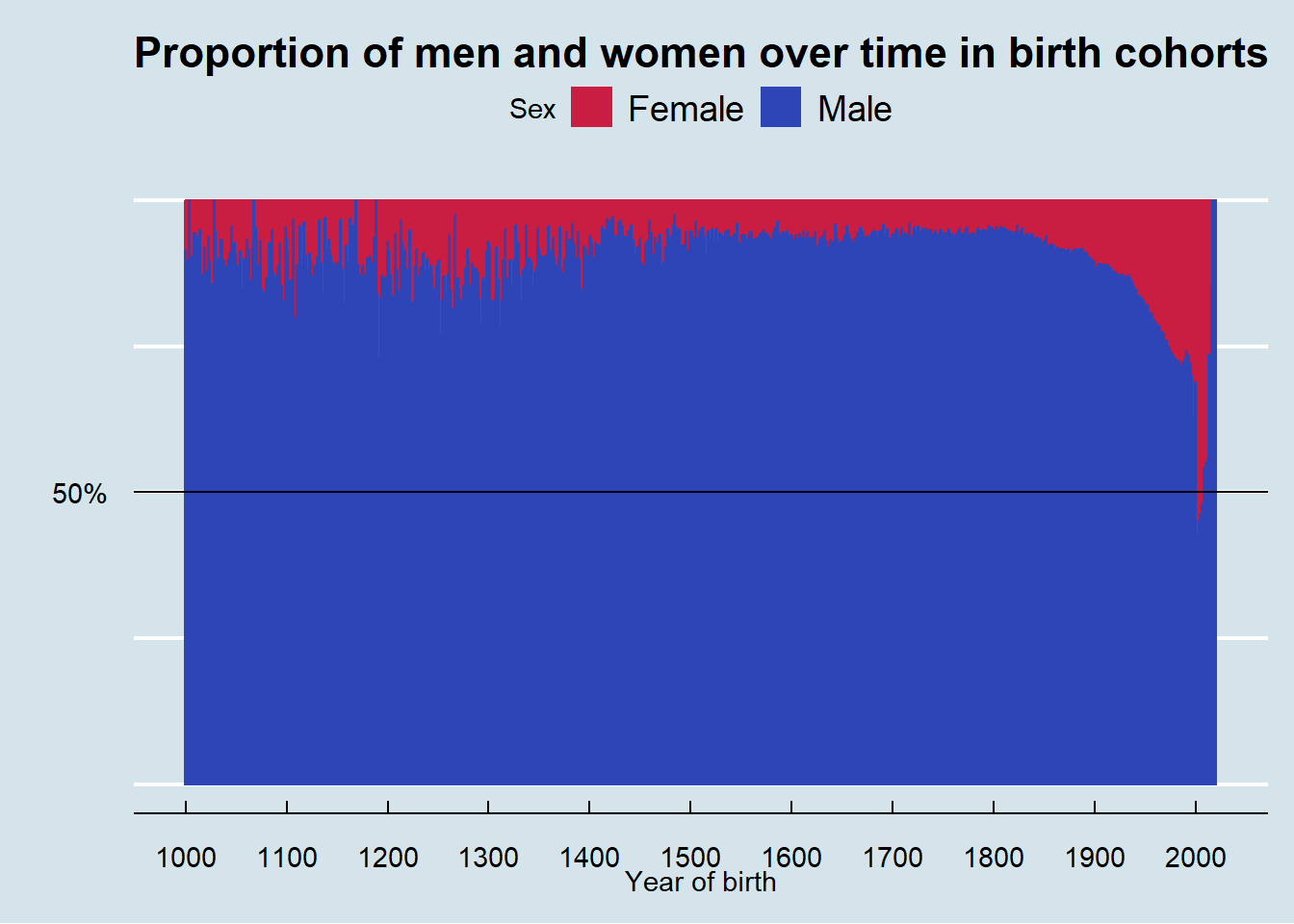 Proportion of men and women over time in birth cohorts

Sex Female Male

50%

1000 1100 1200 1300 1400 1500 1600 1700 1800 1900 2000

Year of birth